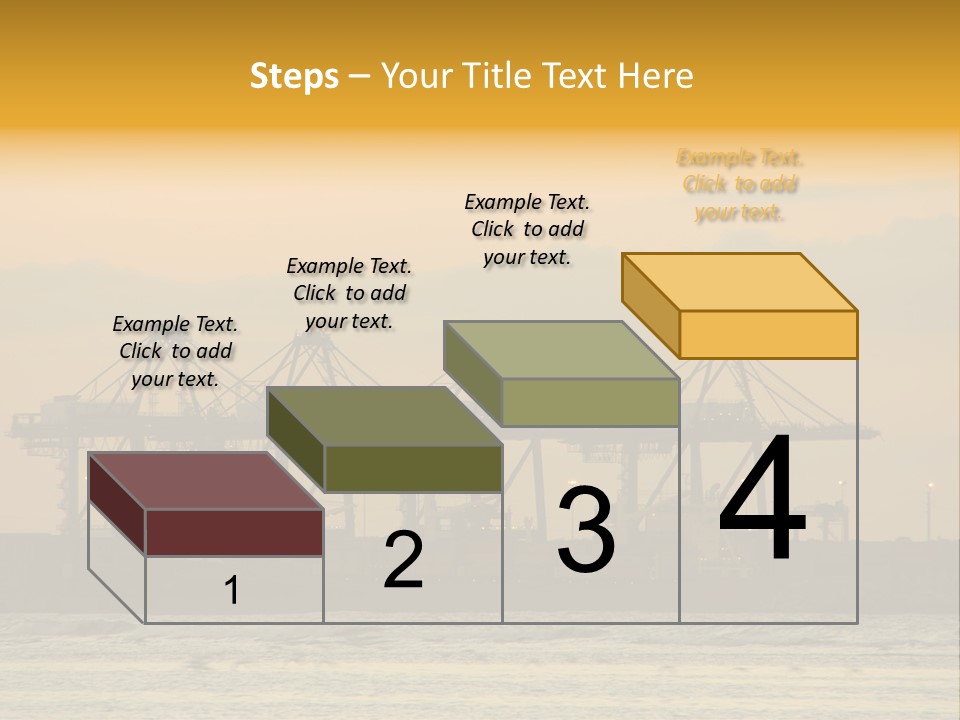 Steps – Your Title Text Here

Example Text. Click to add your text.

Example Text. Click to add your text.

Example Text. Click to add your text.

Example Text. Click to add your text.

1

2

3

4